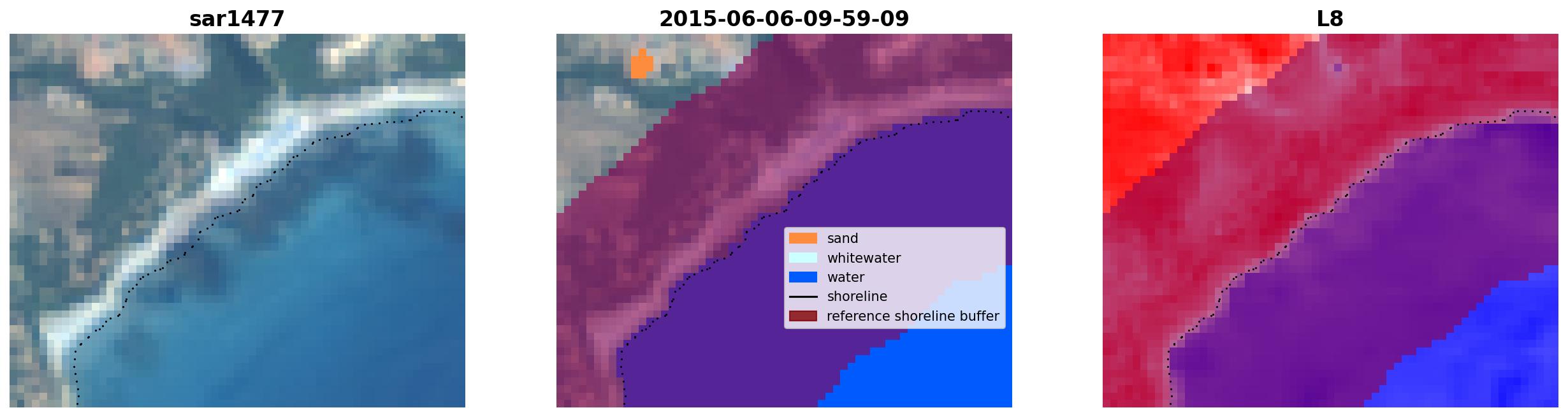 sar1477

2015-06-06-09-59-09

sand
whitewater
water
shoreline
reference shoreline buffer

L8